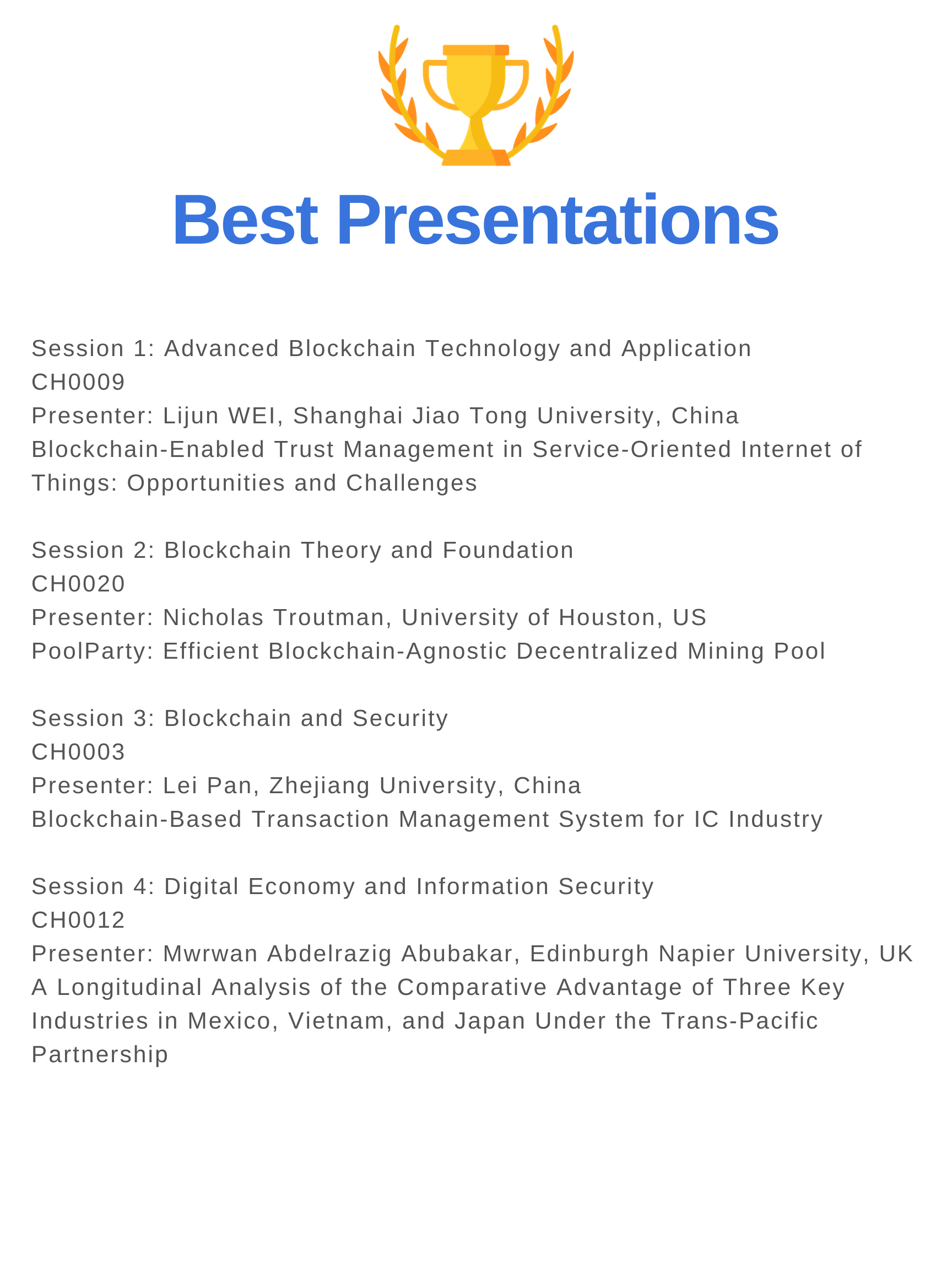 Best Presentations

Session 1: Advanced Blockchain Technology and Application
CH0009
Presenter: Lijun WEI, Shanghai Jiao Tong University, China
Blockchain-Enabled Trust Management in Service-Oriented Internet of Things: Opportunities and Challenges

Session 2: Blockchain Theory and Foundation
CH0020
Presenter: Nicholas Troutman, University of Houston, US
PoolParty: Efficient Blockchain-Agnostic Decentralized Mining Pool

Session 3: Blockchain and Security
CH0003
Presenter: Lei Pan, Zhejiang University, China
Blockchain-Based Transaction Management System for IC Industry

Session 4: Digital Economy and Information Security
CH0012
Presenter: Mwrwan Abdelrazig Abubakar, Edinburgh Napier University, UK
A Longitudinal Analysis of the Comparative Advantage of Three Key Industries in Mexico, Vietnam, and Japan Under the Trans-Pacific Partnership